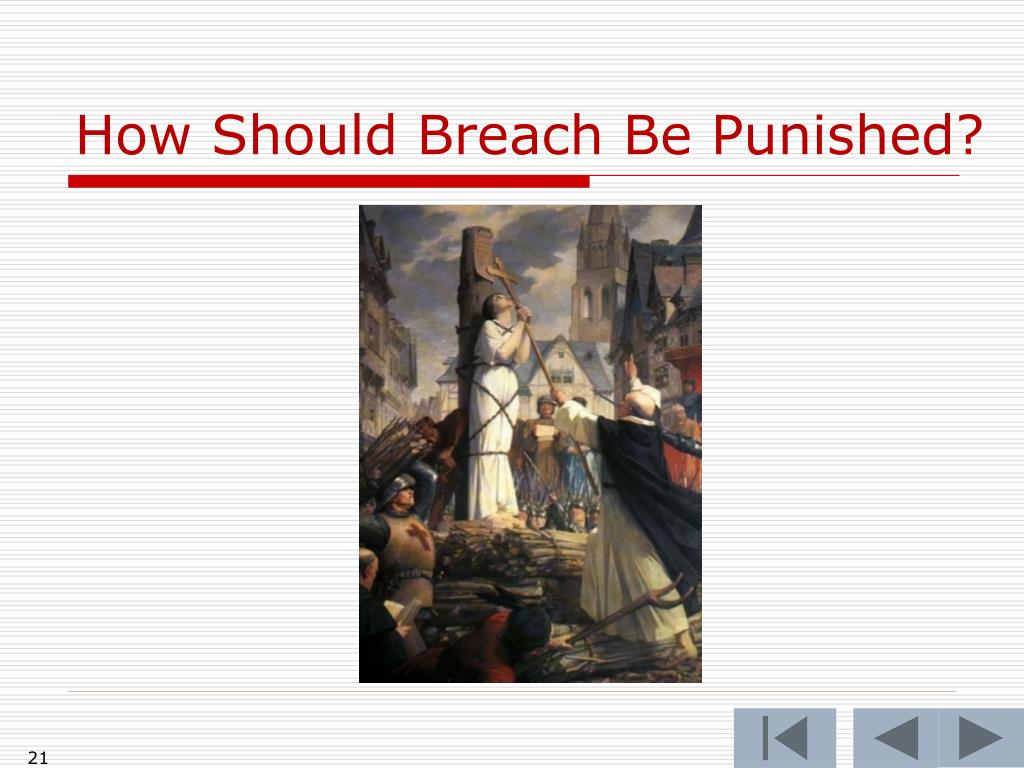 How Should Breach Be Punished?

21